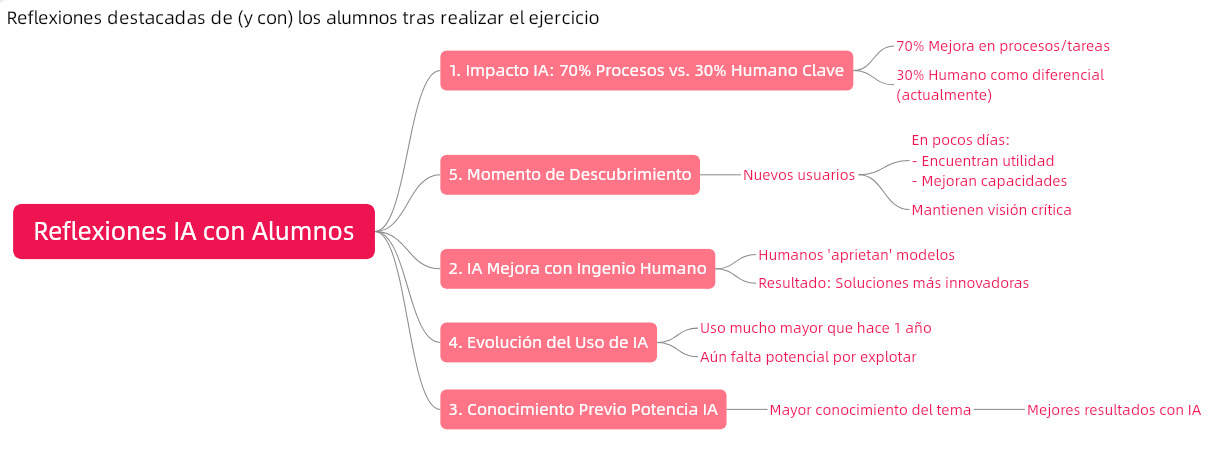 Reflexiones destacadas de (y con) los alumnos tras realizar el ejercicio

Reflexiones IA con Alumnos

1. Impacto IA: 70% Procesos vs. 30% Humano Clave
70% Mejora en procesos/tareas
30% Humano como diferencial (actualmente)

5. Momento de Descubrimiento
Nuevos usuarios
En pocos días:
- Encuentran utilidad
- Mejoran capacidades
Mantienen visión crítica

2. IA Mejora con Ingenio Humano
Humanos 'aprietan' modelos
Resultado: Soluciones más innovadoras

4. Evolución del Uso de IA
Uso mucho mayor que hace 1 año
Aún falta potencial por explotar

3. Conocimiento Previo Potencia IA
Mayor conocimiento del tema
Mejores resultados con IA